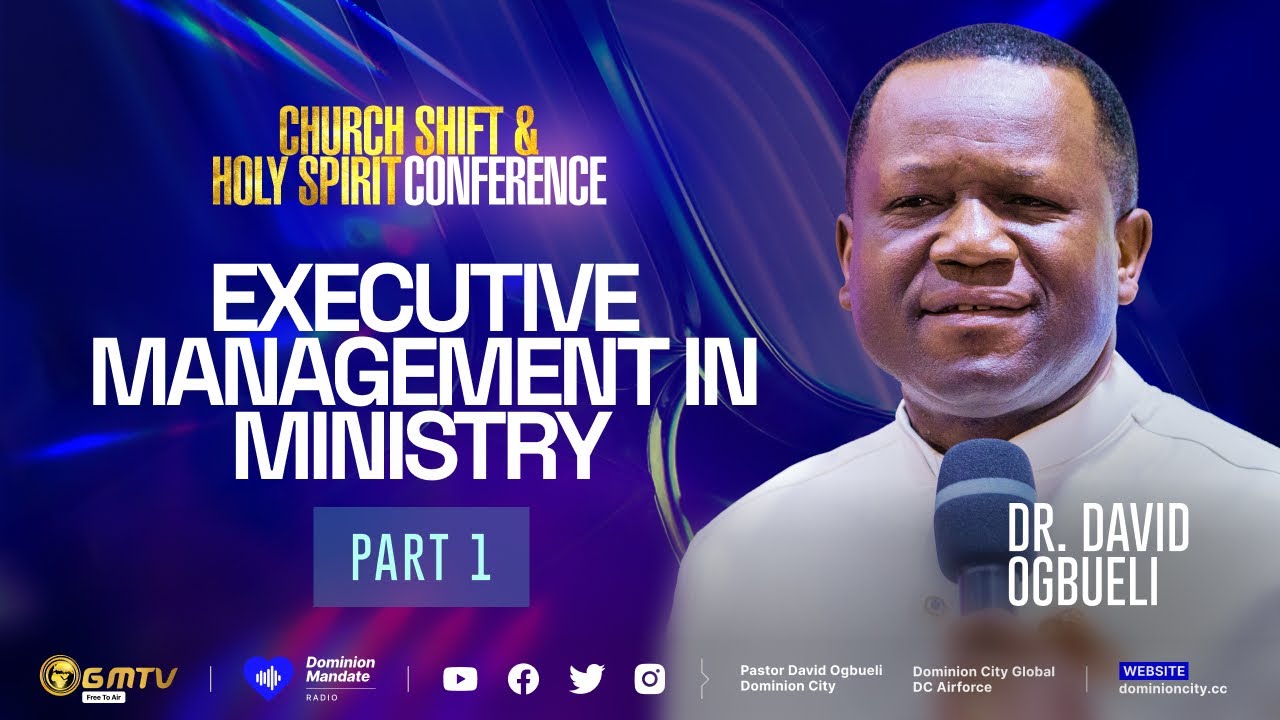 CHURCH SHIFT &
HOLY SPIRIT CONFERENCE

EXECUTIVE MANAGEMENT IN MINISTRY

PART 1

DR. DAVID OGBUELI

GMTV
Free To Air

Dominion Mandate
RADIO

Pastor David Ogbueli
Dominion City

Dominion City Global
DC Airforce

WEBSITE
dominioncity.cc